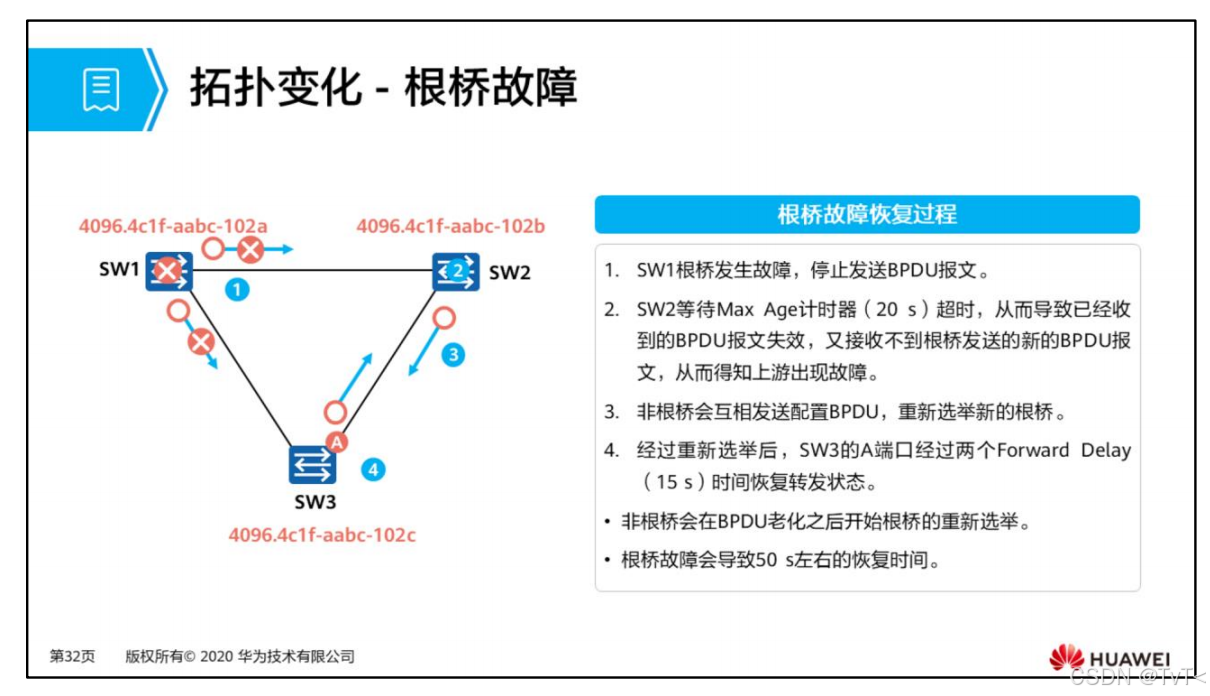 拓扑变化 - 根桥故障

4096.4c1f-aabc-102a

4096.4c1f-aabc-102b

SW1

SW2

1

2

3

A

4

SW3

4096.4c1f-aabc-102c

根桥故障恢复过程

1. SW1根桥发生故障，停止发送BPDU报文。

2. SW2等待Max Age计时器（20 s）超时，从而导致已经收到的BPDU报文失效，又接收不到根桥发送的新的BPDU报文，从而得知上游出现故障。

3. 非根桥会互相发送配置BPDU，重新选举新的根桥。

4. 经过重新选举后，SW3的A端口经过两个Forward Delay（15 s）时间恢复转发状态。

• 非根桥会在BPDU老化之后开始根桥的重新选举。

• 根桥故障会导致50 s左右的恢复时间。

第32页 版权所有© 2020 华为技术有限公司

HUAWEI

CSDN @TvT<